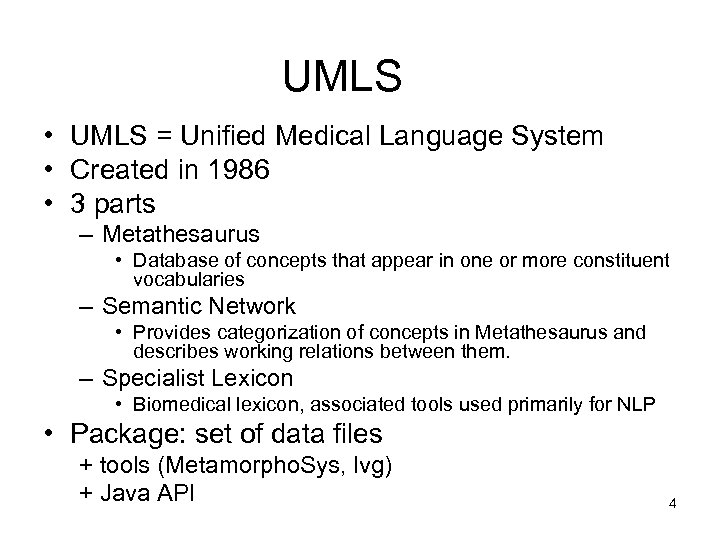 UMLS

• UMLS = Unified Medical Language System
• Created in 1986
• 3 parts
– Metathesaurus
• Database of concepts that appear in one or more constituent vocabularies
– Semantic Network
• Provides categorization of concepts in Metathesaurus and describes working relations between them.
– Specialist Lexicon
• Biomedical lexicon, associated tools used primarily for NLP
• Package: set of data files
+ tools (MetamorphoSys, lvg)
+ Java API

4